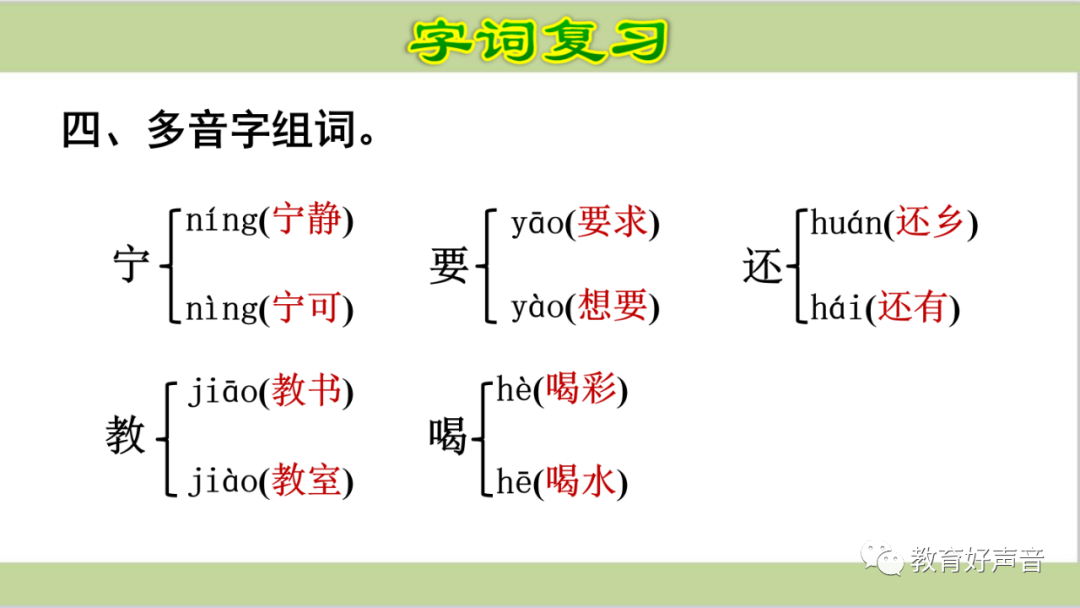 字词复习

四、多音字组词。

宁 níng(宁静)
nìng(宁可)

要 yāo(要求)
yào(想要)

还 huán(还乡)
hái(还有)

教 jiāo(教书)
jiào(教室)

喝 hè(喝彩)
hē(喝水)

教育好声音